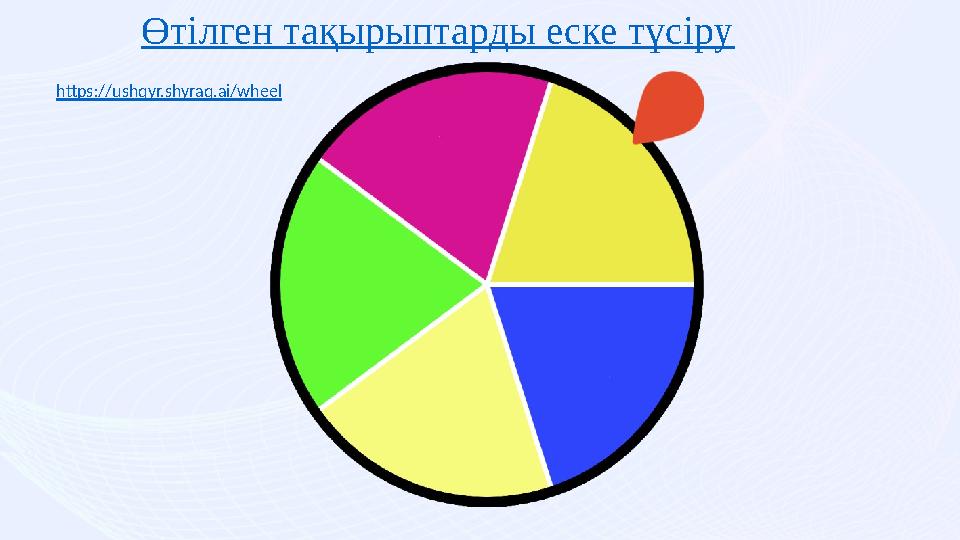 Өтілген тақырыптарды еске түсіру

https://ushqyr.shyraq.ai/wheel